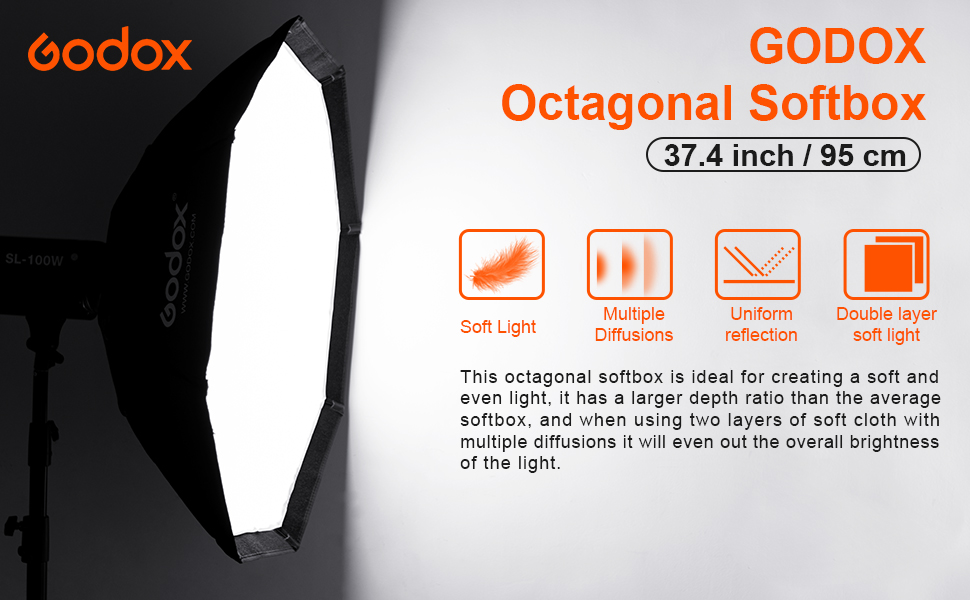 Godox

SL-100W

Godox
WWW.GODOX.COM

GODOX
Octagonal Softbox
37.4 inch / 95 cm

Soft Light

Multiple Diffusions

Uniform reflection

Double layer soft light

This octagonal softbox is ideal for creating a soft and even light, it has a larger depth ratio than the average softbox, and when using two layers of soft cloth with multiple diffusions it will even out the overall brightness of the light.